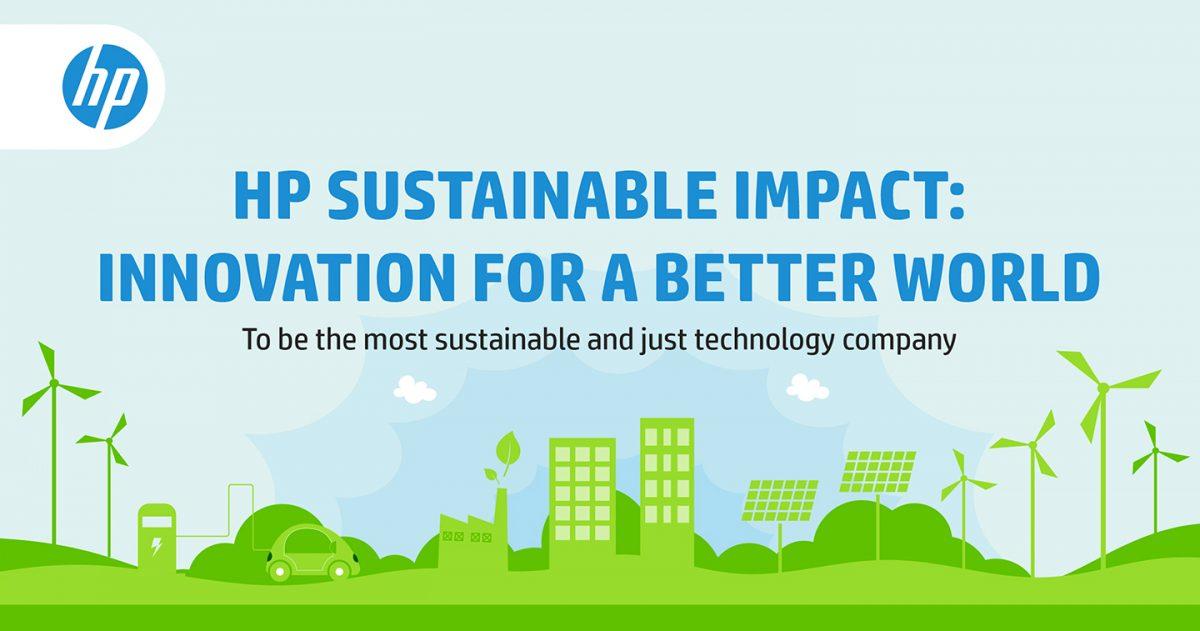 hp

HP SUSTAINABLE IMPACT: INNOVATION FOR A BETTER WORLD

To be the most sustainable and just technology company